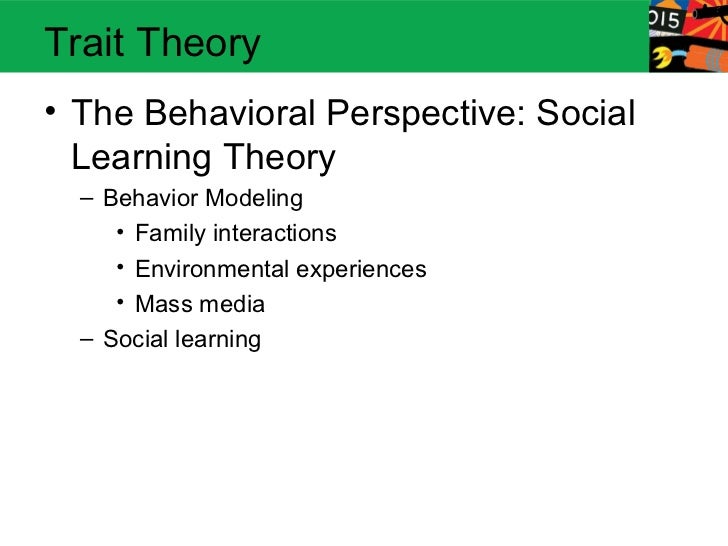 Trait Theory

015

• The Behavioral Perspective: Social Learning Theory
– Behavior Modeling
• Family interactions
• Environmental experiences
• Mass media
– Social learning